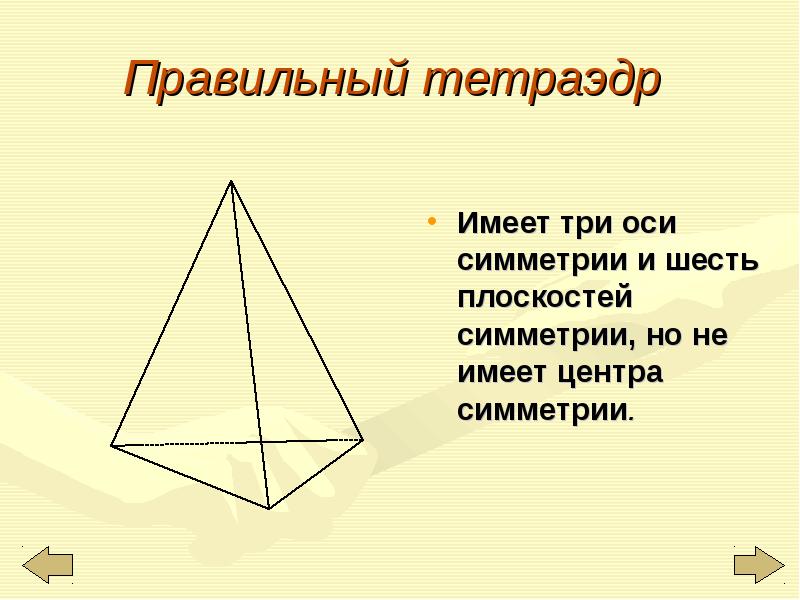 Правильный тетраэдр

• Имеет три оси симметрии и шесть плоскостей симметрии, но не имеет центра симметрии.